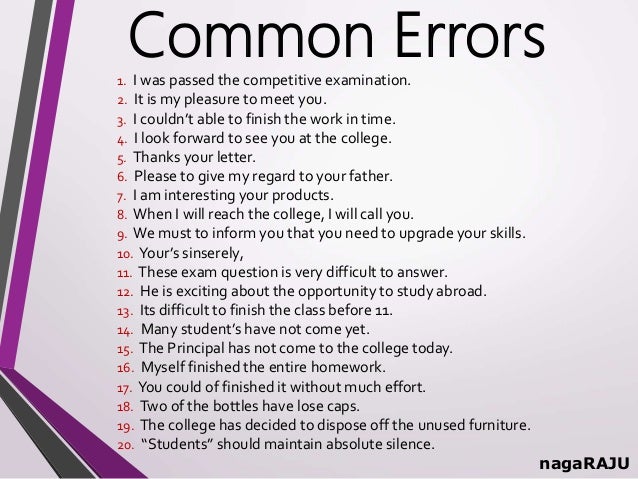 Common Errors

1. I was passed the competitive examination.
2. It is my pleasure to meet you.
3. I couldn't able to finish the work in time.
4. I look forward to see you at the college.
5. Thanks your letter.
6. Please to give my regard to your father.
7. I am interesting your products.
8. When I will reach the college, I will call you.
9. We must to inform you that you need to upgrade your skills.
10. Your's sinserely,
11. These exam question is very difficult to answer.
12. He is exciting about the opportunity to study abroad.
13. Its difficult to finish the class before 11.
14. Many student's have not come yet.
15. The Principal has not come to the college today.
16. Myself finished the entire homework.
17. You could of finished it without much effort.
18. Two of the bottles have lose caps.
19. The college has decided to dispose off the unused furniture.
20. "Students" should maintain absolute silence.

nagaRAJU